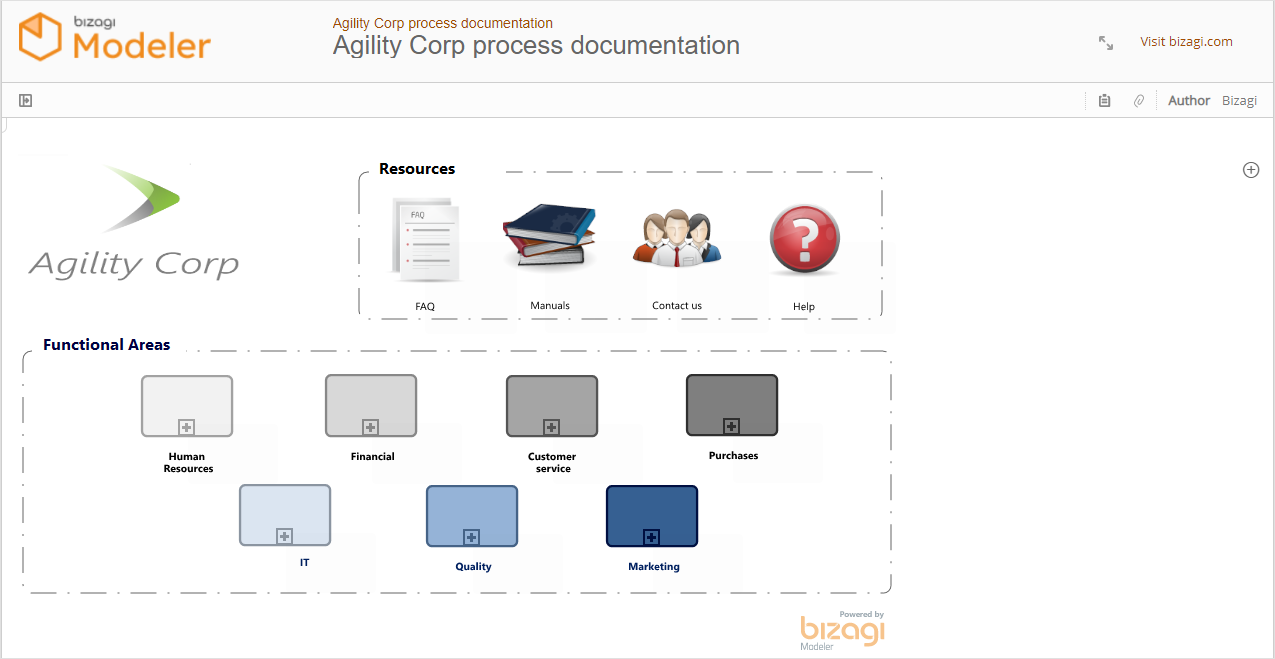 bizagi Modeler

Agility Corp process documentation

Agility Corp process documentation

Visit bizagi.com

Author Bizagi

Agility Corp

Resources

FAQ

FAQ

Manuals

Contact us

Help

Functional Areas

Human Resources

Financial

Customer service

Purchases

IT

Quality

Marketing

Powered by bizagi Modeler